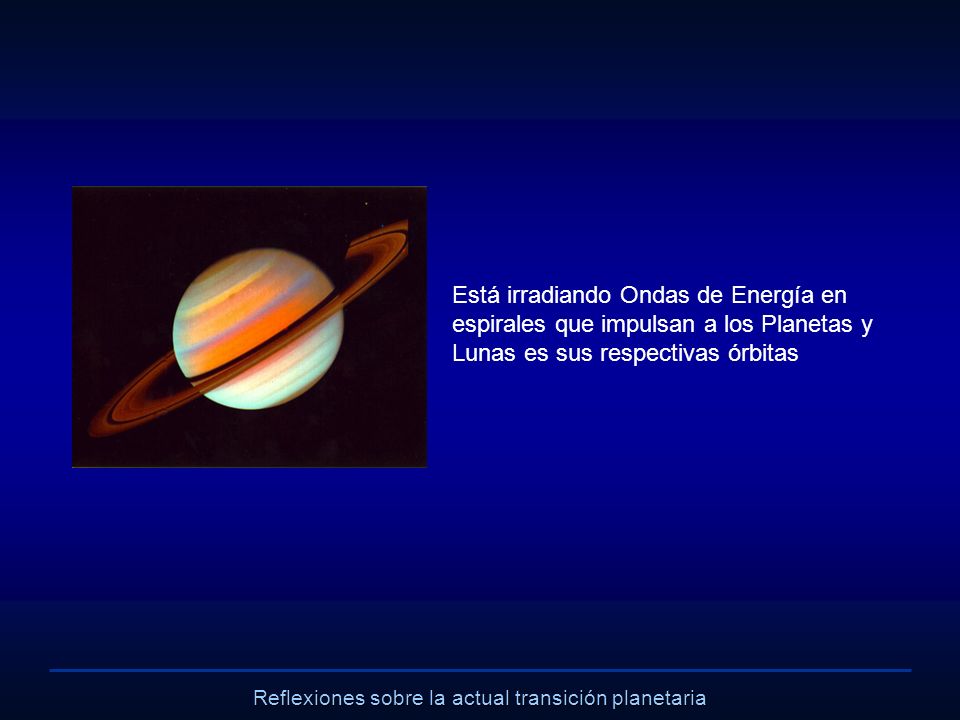 Está irradiando Ondas de Energía en espirales que impulsan a los Planetas y Lunas es sus respectivas órbitas

Reflexiones sobre la actual transición planetaria